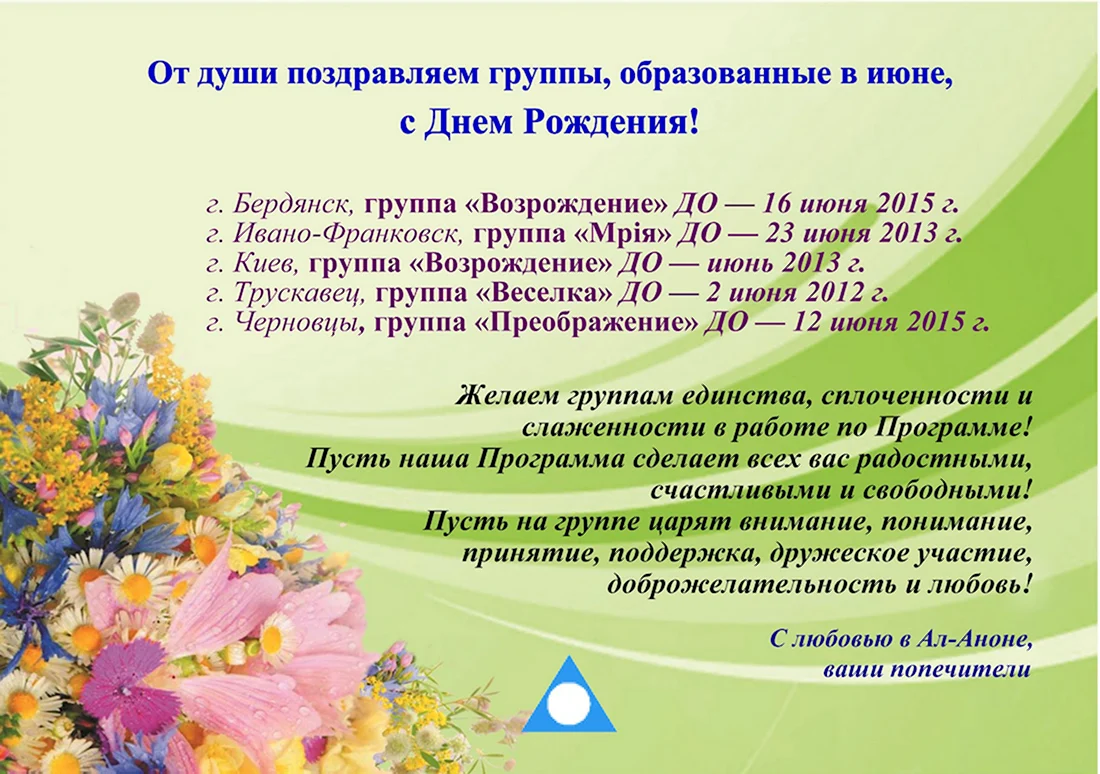 От души поздравляем группы, образованные в июне, с Днем Рождения!

г. Бердянск, группа «Возрождение» ДО — 16 июня 2015 г.
г. Ивано-Франковск, группа «Мрія» ДО — 23 июня 2013 г.
г. Киев, группа «Возрождение» ДО — июнь 2013 г.
г. Трускавец, группа «Веселка» ДО — 2 июня 2012 г.
г. Черновцы, группа «Преображение» ДО — 12 июня 2015 г.

Желаем группам единства, сплоченности и слаженности в работе по Программе!
Пусть наша Программа сделает всех вас радостными, счастливыми и свободными!
Пусть на группе царят внимание, понимание, принятие, поддержка, дружеское участие, доброжелательность и любовь!

С любовью в Ал-Аноне,
ваши попечители